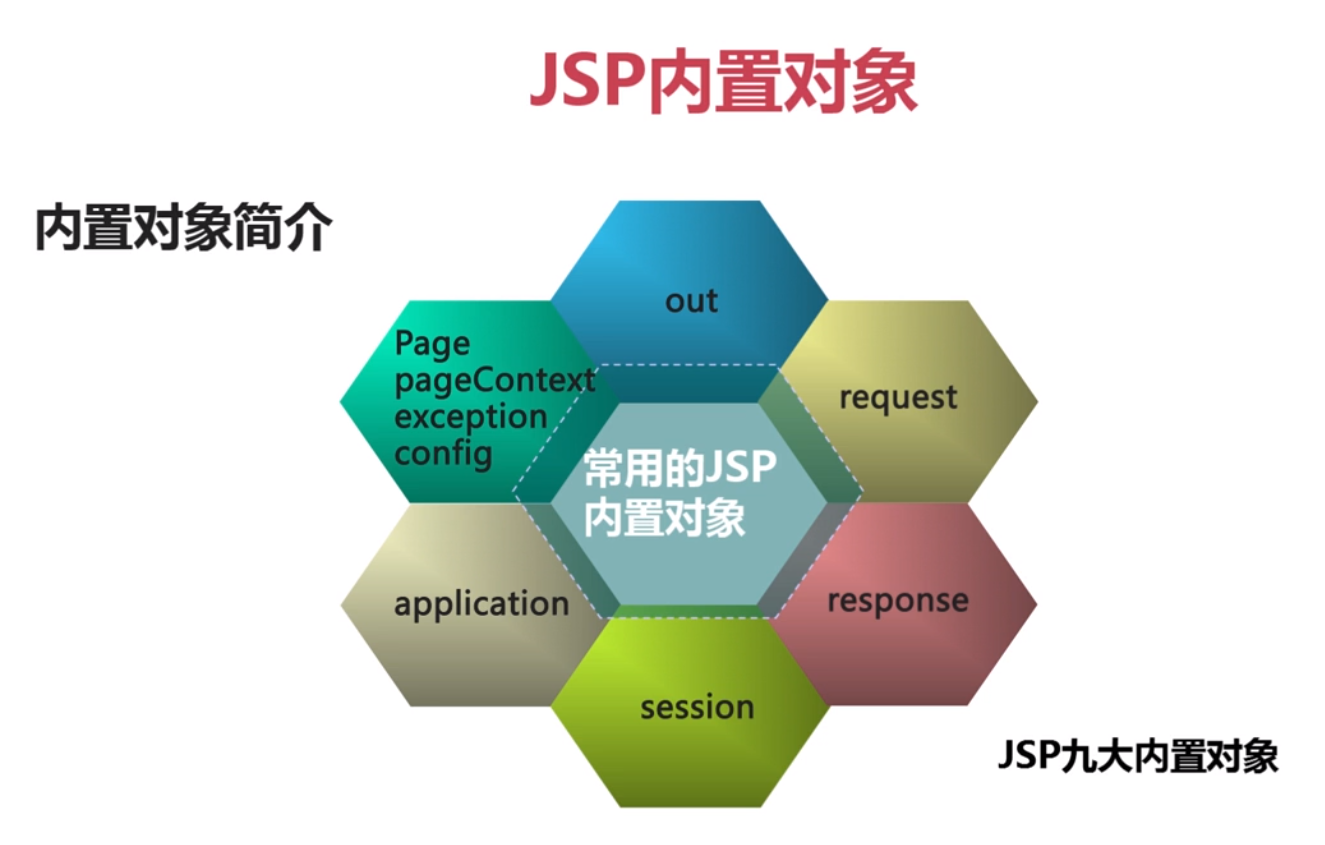 JSP内置对象

内置对象简介

out

Page
pageContext
exception
config

request

常用的JSP内置对象

application

response

session

JSP九大内置对象